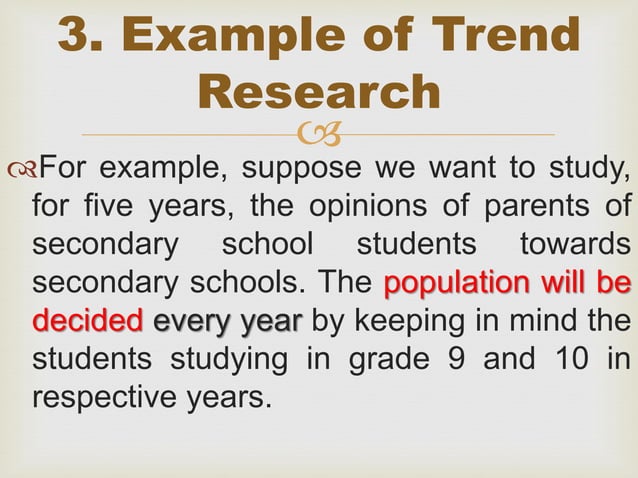 3. Example of Trend Research

For example, suppose we want to study, for five years, the opinions of parents of secondary school students towards secondary schools. The population will be decided every year by keeping in mind the students studying in grade 9 and 10 in respective years.